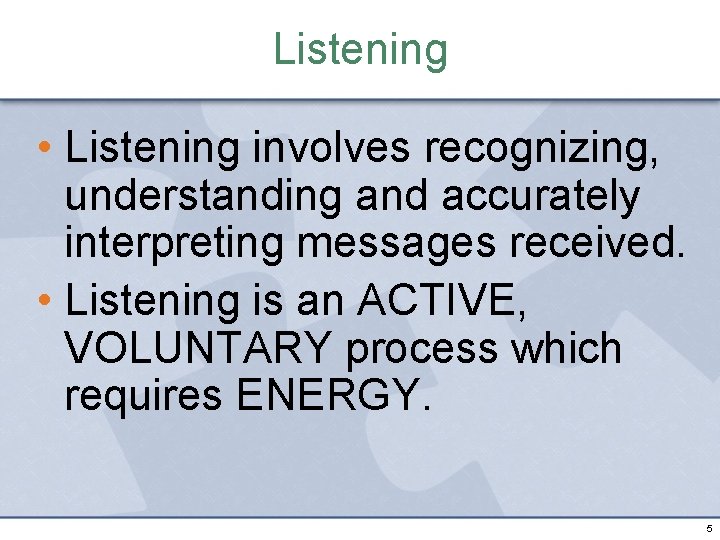 Listening

• Listening involves recognizing, understanding and accurately interpreting messages received.
• Listening is an ACTIVE, VOLUNTARY process which requires ENERGY.

5